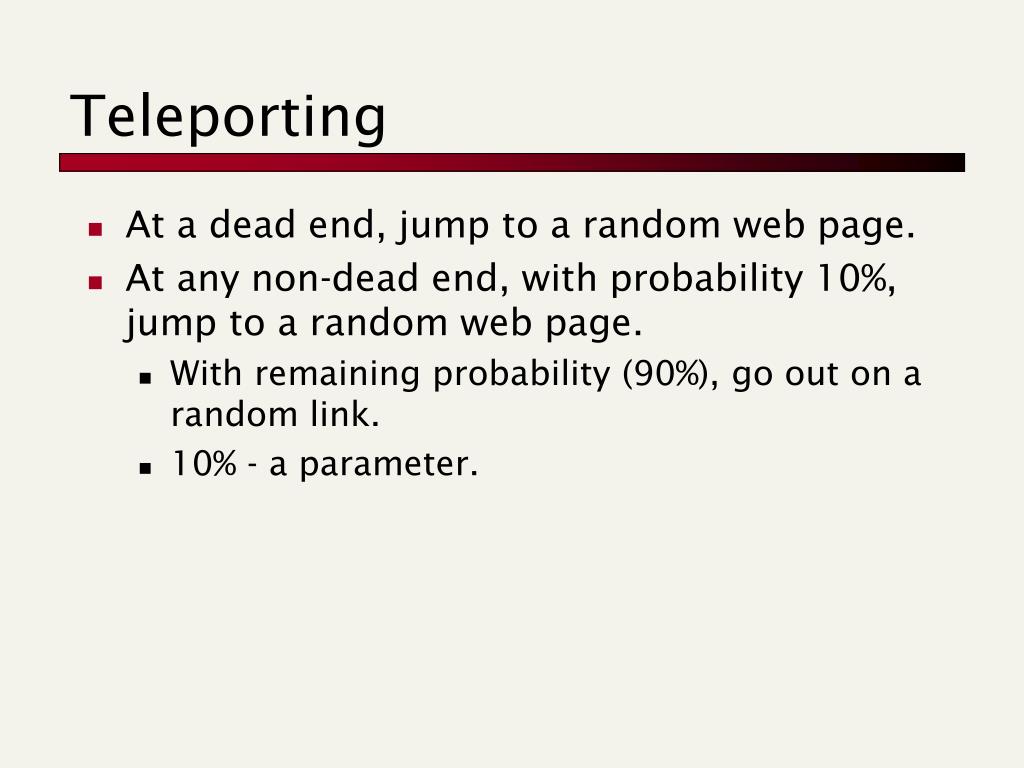 Teleporting

- At a dead end, jump to a random web page.
- At any non-dead end, with probability 10%, jump to a random web page.
  - With remaining probability (90%), go out on a random link.
  - 10% - a parameter.